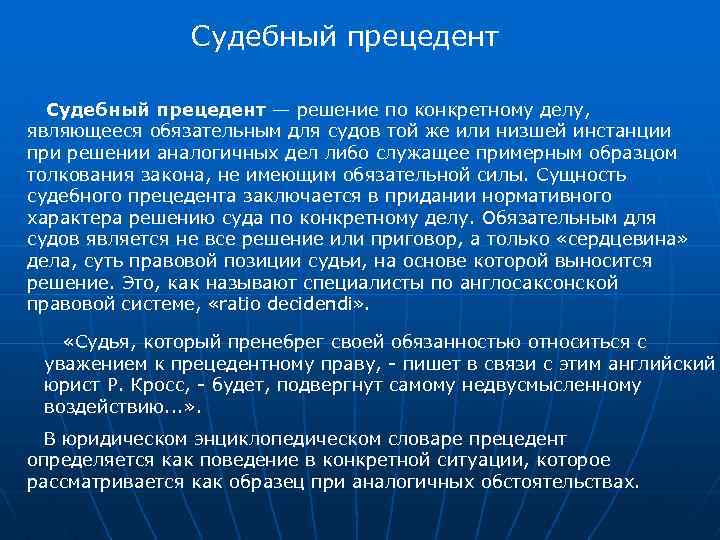 Судебный прецедент

Судебный прецедент — решение по конкретному делу, являющееся обязательным для судов той же или низшей инстанции при решении аналогичных дел либо служащее примерным образцом толкования закона, не имеющим обязательной силы. Сущность судебного прецедента заключается в придании нормативного характера решению суда по конкретному делу. Обязательным для судов является не все решение или приговор, а только «сердцевина» дела, суть правовой позиции судьи, на основе которой выносится решение. Это, как называют специалисты по англосаксонской правовой системе, «ratio decidendi».

«Судья, который пренебрег своей обязанностью относиться с уважением к прецедентному праву, - пишет в связи с этим английский юрист Р. Кросс, - будет, подвергнут самому недвусмысленному воздействию...».

В юридическом энциклопедическом словаре прецедент определяется как поведение в конкретной ситуации, которое рассматривается как образец при аналогичных обстоятельствах.